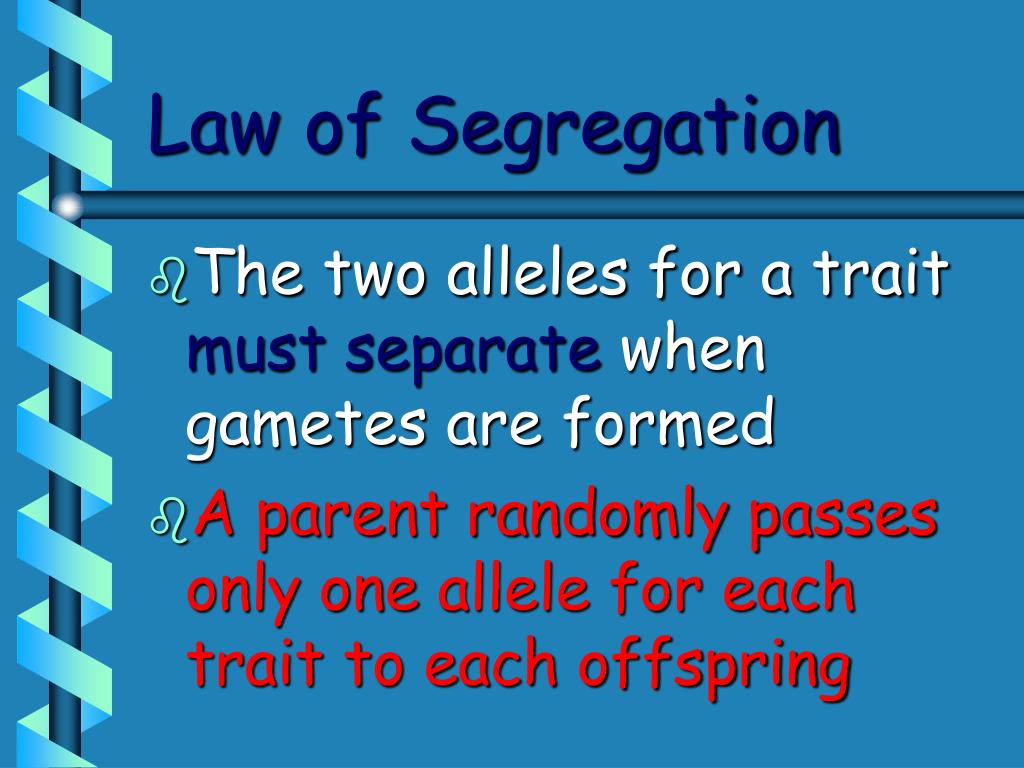 Law of Segregation

The two alleles for a trait must separate when gametes are formed

A parent randomly passes only one allele for each trait to each offspring